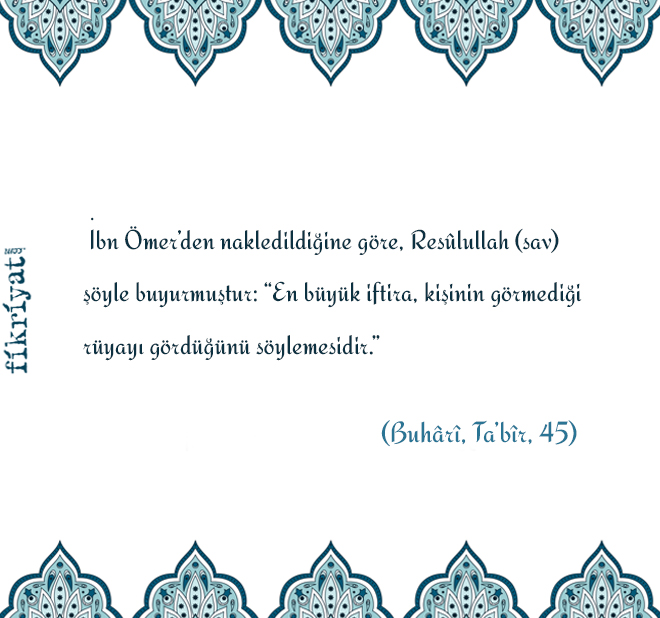 fikriyat

İbn Ömer'den nakledildiğine göre, Resûlullah (sav) şöyle buyurmuştur: "En büyük iftira, kişinin görmediği rüyayı gördüğünü söylemesidir."

(Buhârî, Ta'bîr, 45)